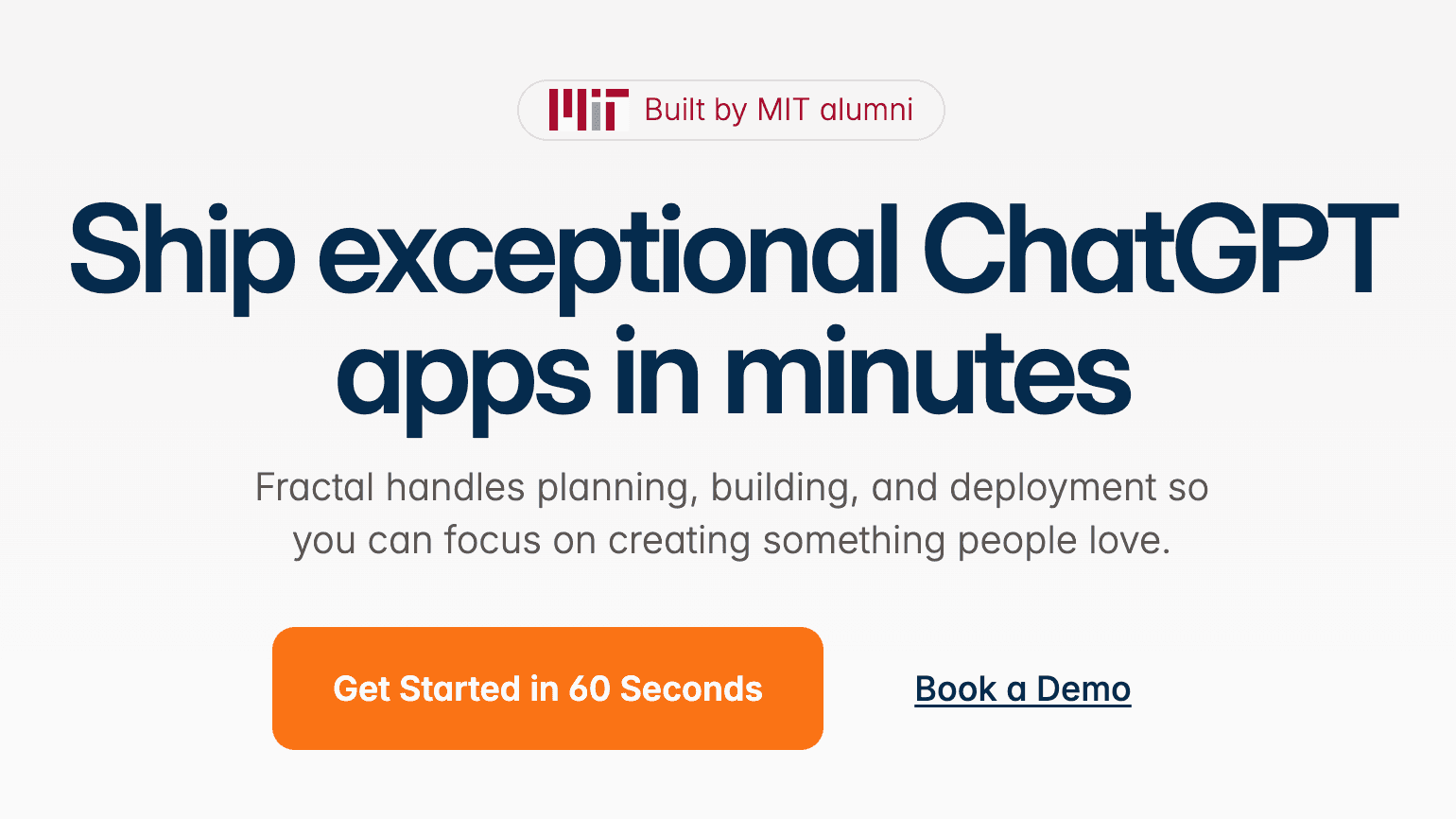 Built by MIT alumni

Ship exceptional ChatGPT apps in minutes

Fractal handles planning, building, and deployment so you can focus on creating something people love.

Get Started in 60 Seconds

Book a Demo